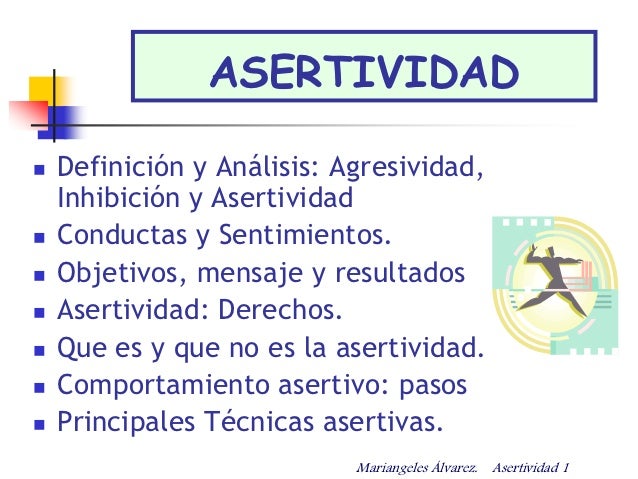 ASERTIVIDAD

- Definición y Análisis: Agresividad, Inhibición y Asertividad
- Conductas y Sentimientos.
- Objetivos, mensaje y resultados
- Asertividad: Derechos.
- Que es y que no es la asertividad.
- Comportamiento asertivo: pasos
- Principales Técnicas asertivas.

Mariangeles Álvarez. Asertividad 1